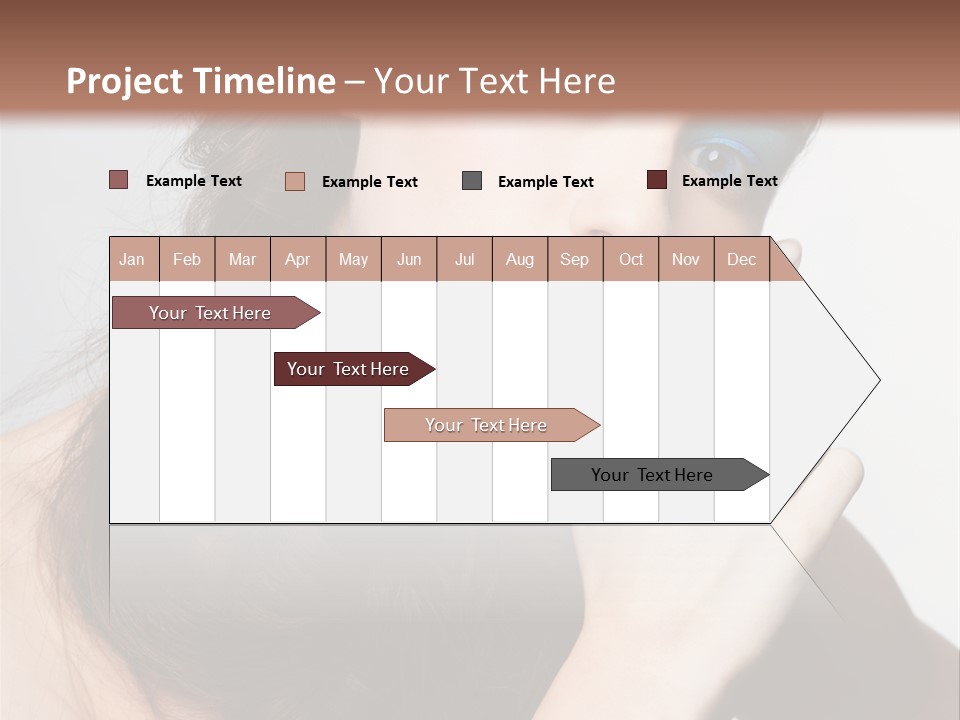 Project Timeline – Your Text Here

Example Text Example Text Example Text Example Text

| Jan | Feb | Mar | Apr | May | Jun | Jul | Aug | Sep | Oct | Nov | Dec |
|---|---|---|---|---|---|---|---|---|---|---|---|

Your Text Here

Your Text Here

Your Text Here

Your Text Here